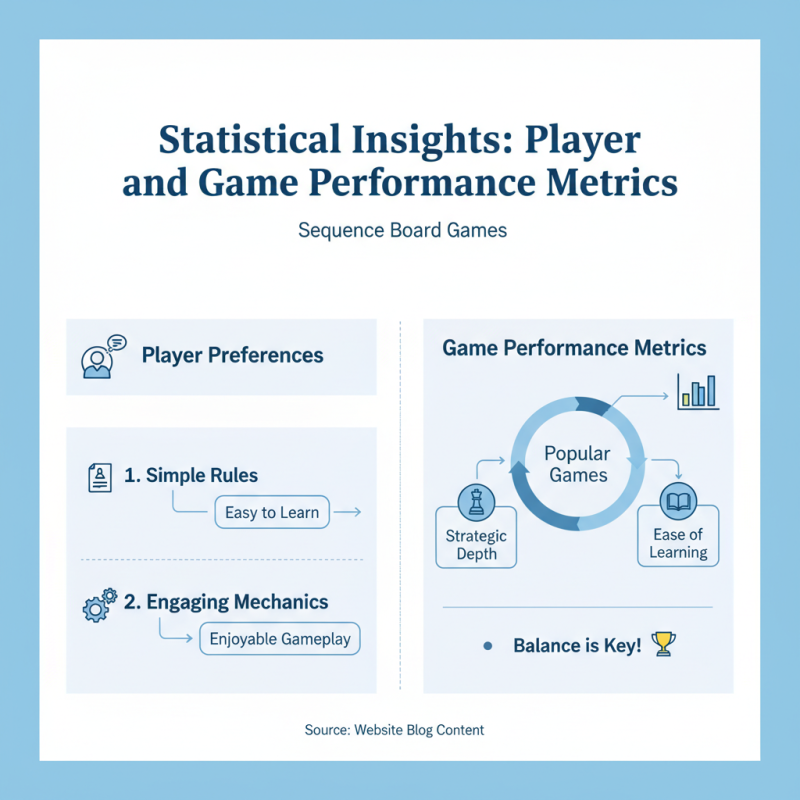 Statistical Insights: Player and Game Performance Metrics

Sequence Board Games

Player Preferences

1. Simple Rules

Easy to Learn

2. Engaging Mechanics

Enjoyable Gameplay

Game Performance Metrics

Popular Games

Strategic Depth

Ease of Learning

Balance is Key!

Source: Website Blog Content